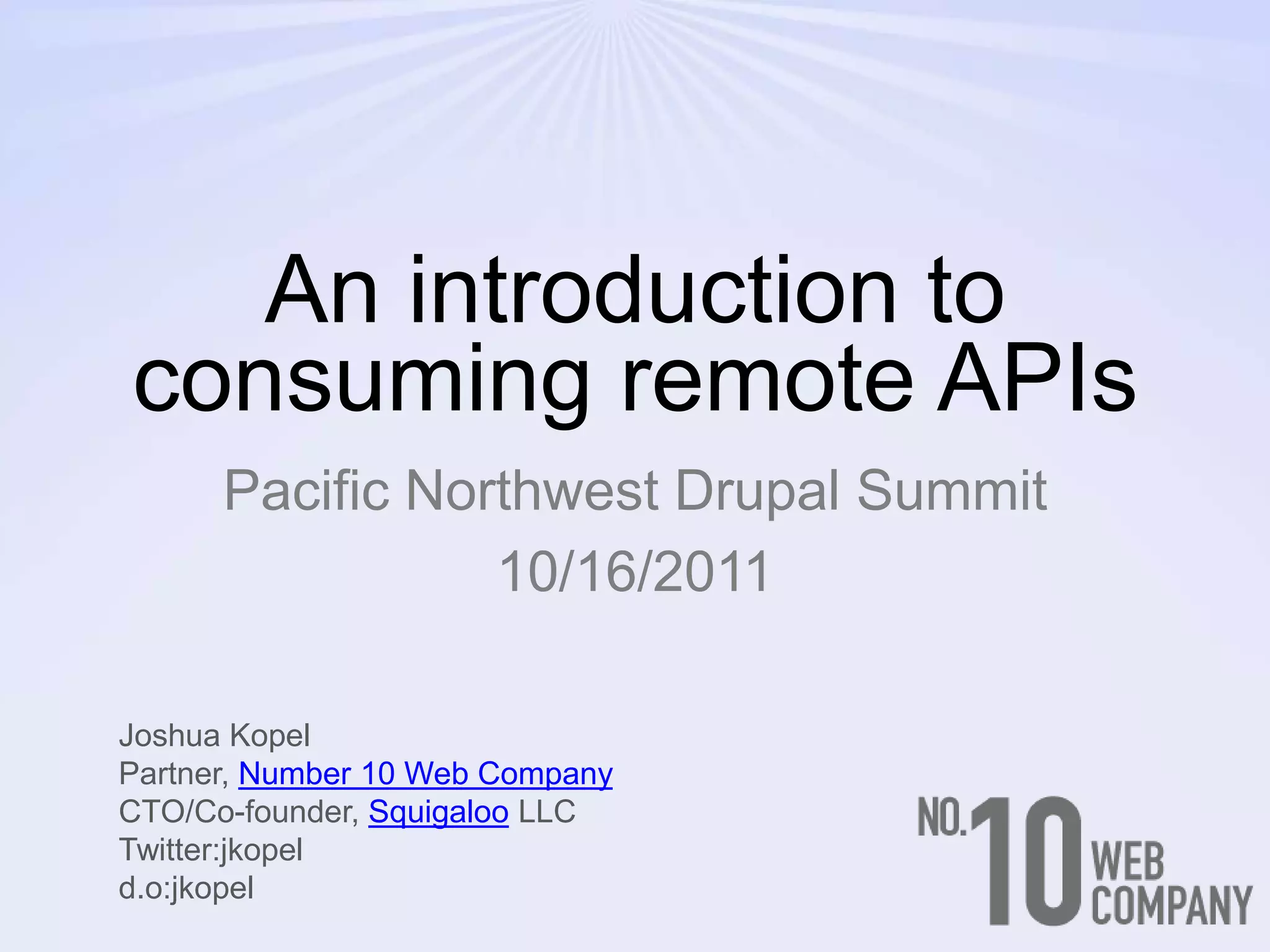 An introduction to consuming remote APIs

Pacific Northwest Drupal Summit

10/16/2011

Joshua Kopel
Partner, Number 10 Web Company
CTO/Co-founder, Squigaloo LLC
Twitter:jkopel
d.o:jkopel

NO. 10 WEB COMPANY